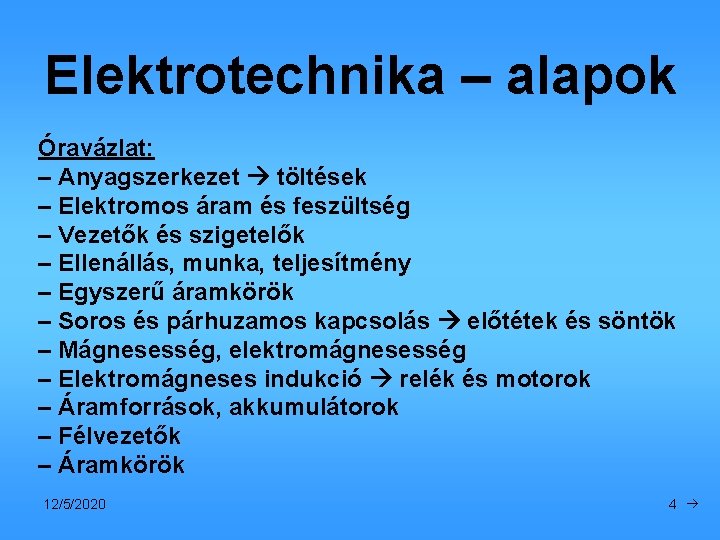 Elektrotechnika – alapok

Óravázlat:
– Anyagszerkezet → töltések
– Elektromos áram és feszültség
– Vezetők és szigetelők
– Ellenállás, munka, teljesítmény
– Egyszerű áramkörök
– Soros és párhuzamos kapcsolás → előtétek és söntök
– Mágnesesség, elektromágnesesség
– Elektromágneses indukció → relék és motorok
– Áramforrások, akkumulátorok
– Félvezetők
– Áramkörök

12/5/2020

4 →